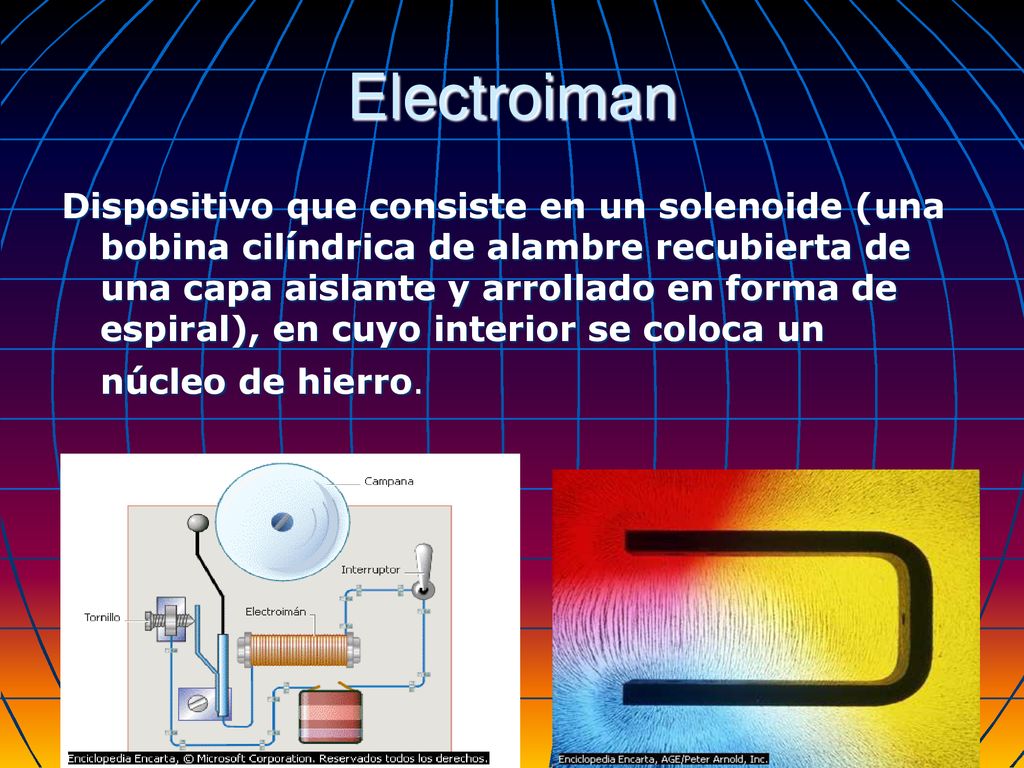 Electroiman

Dispositivo que consiste en un solenoide (una bobina cilíndrica de alambre recubierta de una capa aislante y arrollado en forma de espiral), en cuyo interior se coloca un núcleo de hierro.

Campana
Interruptor
Tornillo
Electroimán
Enciclopedia Encarta, © Microsoft Corporation. Reservados todos los derechos.

Enciclopedia Encarta, AGE/Peter Arnold, Inc.